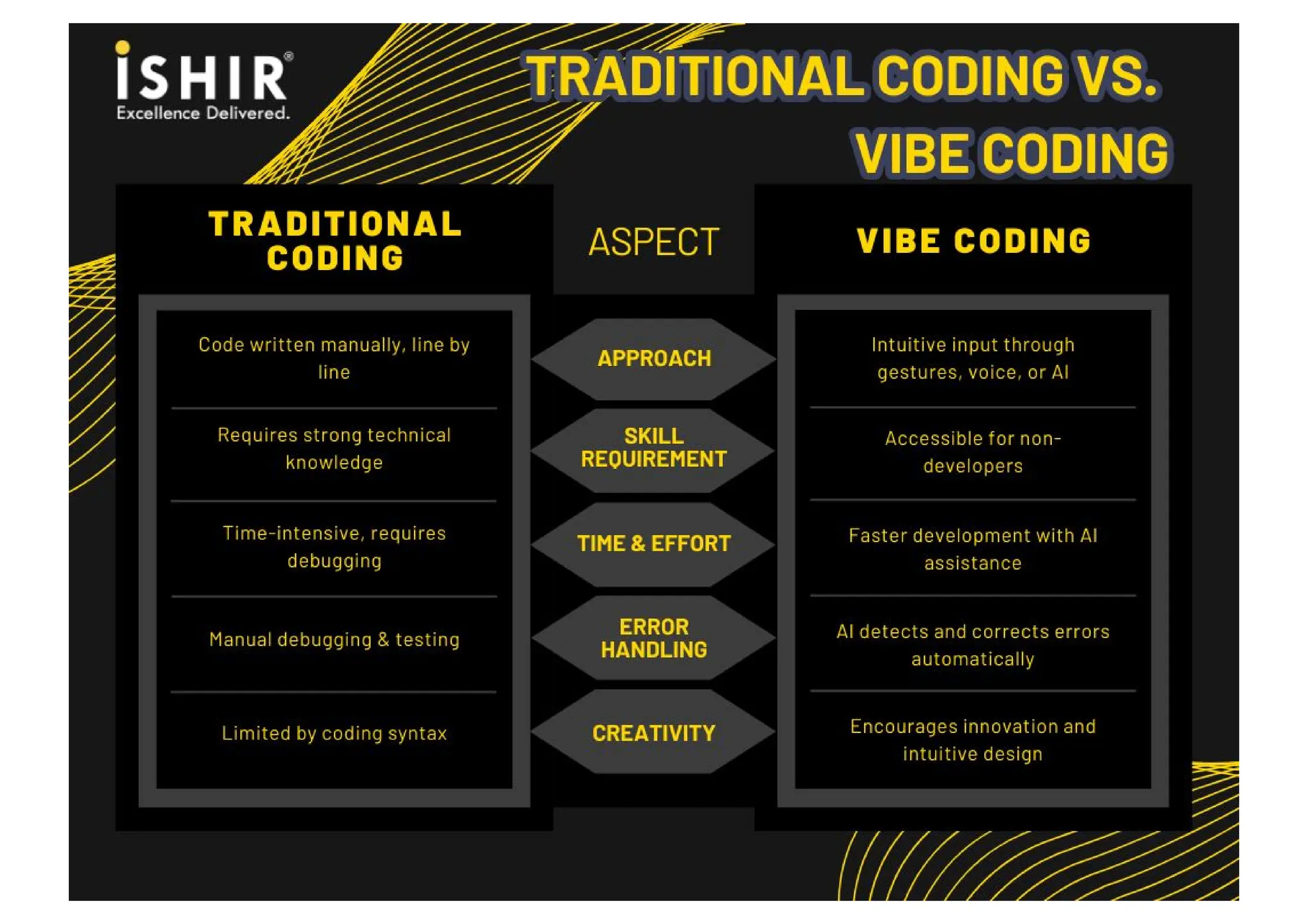 iSHIR®
Excellence Delivered.

TRADITIONAL CODING VS. VIBE CODING

| TRADITIONAL CODING | ASPECT | VIBE CODING |
|---|---|---|
| Code written manually, line by line | APPROACH | Intuitive input through gestures, voice, or AI |
| Requires strong technical knowledge | SKILL REQUIREMENT | Accessible for non-developers |
| Time-intensive, requires debugging | TIME & EFFORT | Faster development with AI assistance |
| Manual debugging & testing | ERROR HANDLING | AI detects and corrects errors automatically |
| Limited by coding syntax | CREATIVITY | Encourages innovation and intuitive design |